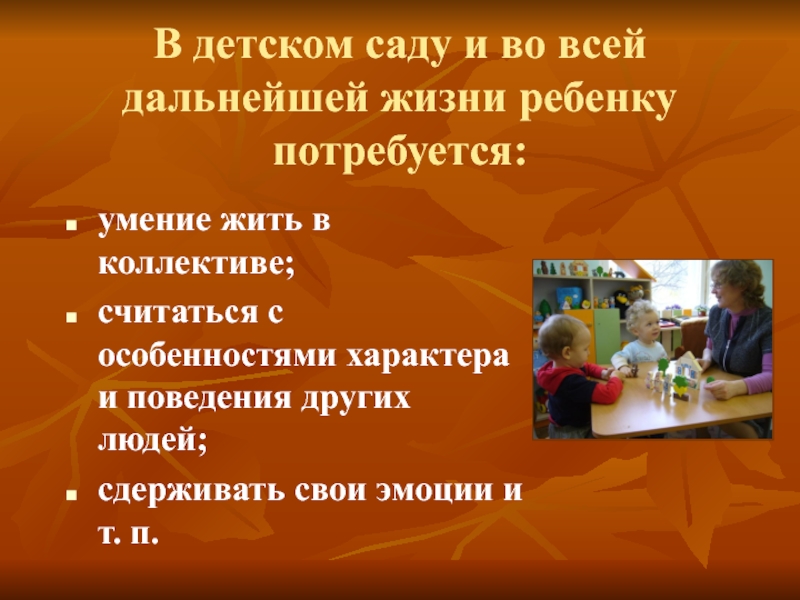 В детском саду и во всей дальнейшей жизни ребенку потребуется:

- умение жить в коллективе;
- считаться с особенностями характера и поведения других людей;
- сдерживать свои эмоции и т. п.